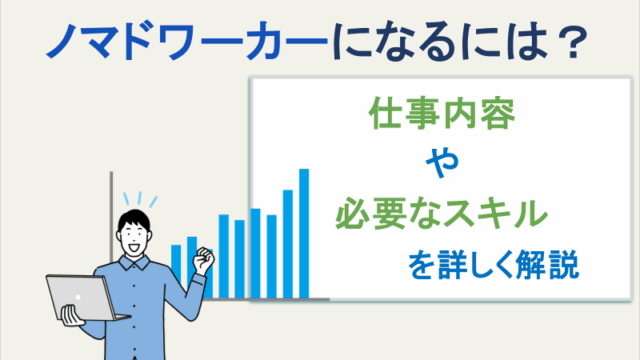 ノマドワーカーになるには？

仕事内容

や

必要なスキル

を詳しく解説